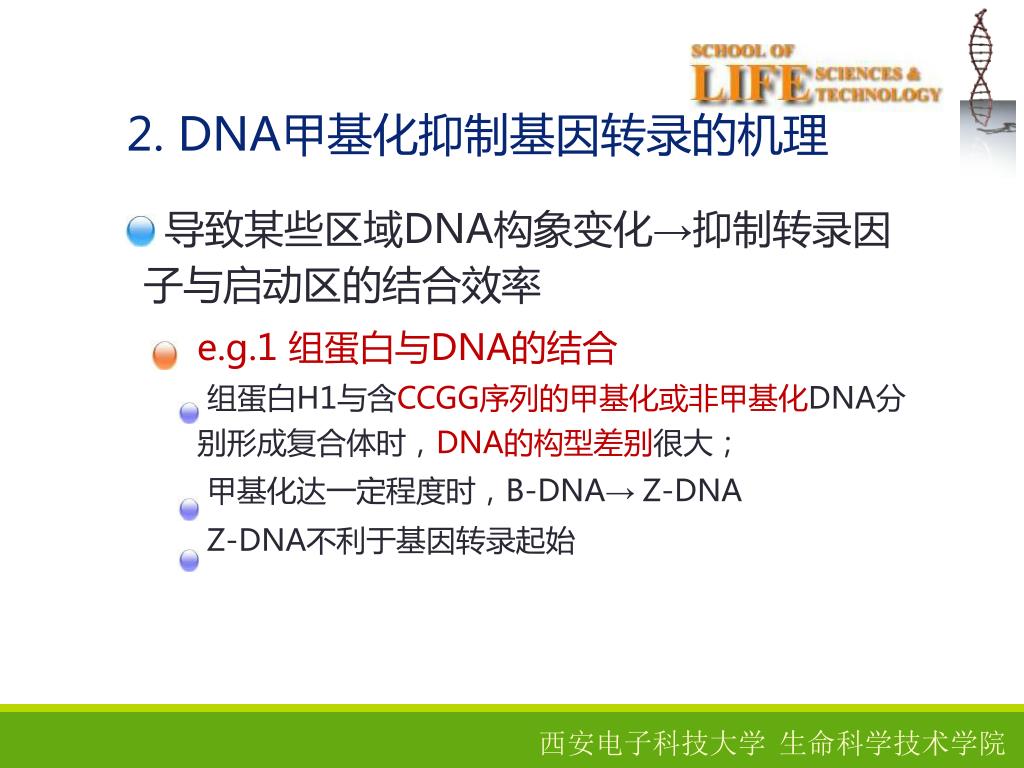 SCHOOL OF LIFE SCIENCES & TECHNOLOGY

2. DNA甲基化抑制基因转录的机理

导致某些区域DNA构象变化→抑制转录因子与启动区的结合效率

e.g.1 组蛋白与DNA的结合

组蛋白H1与含CCGG序列的甲基化或非甲基化DNA分别形成复合体时，DNA的构型差别很大；

甲基化达一定程度时，B-DNA→ Z-DNA

Z-DNA不利于基因转录起始

西安电子科技大学 生命科学技术学院